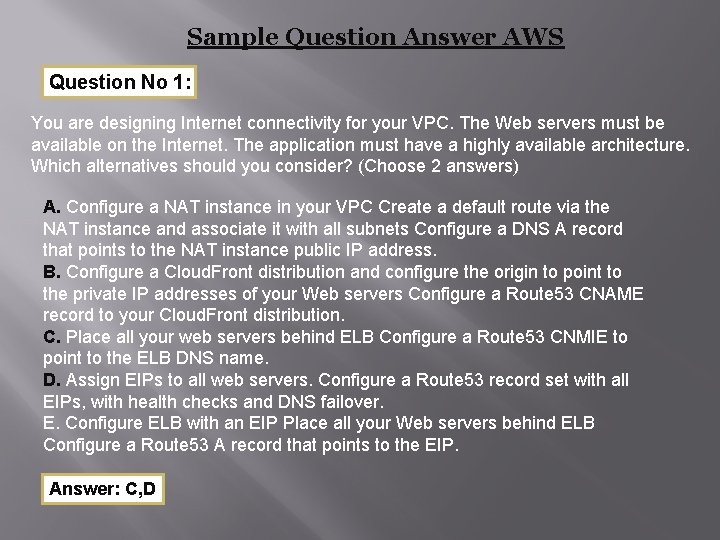 Sample Question Answer AWS

Question No 1:

You are designing Internet connectivity for your VPC. The Web servers must be available on the Internet. The application must have a highly available architecture. Which alternatives should you consider? (Choose 2 answers)

A. Configure a NAT instance in your VPC Create a default route via the NAT instance and associate it with all subnets Configure a DNS A record that points to the NAT instance public IP address.
B. Configure a CloudFront distribution and configure the origin to point to the private IP addresses of your Web servers Configure a Route53 CNAME record to your CloudFront distribution.
C. Place all your web servers behind ELB Configure a Route53 CNMIE to point to the ELB DNS name.
D. Assign EIPs to all web servers. Configure a Route53 record set with all EIPs, with health checks and DNS failover.
E. Configure ELB with an EIP Place all your Web servers behind ELB Configure a Route53 A record that points to the EIP.

Answer: C,D